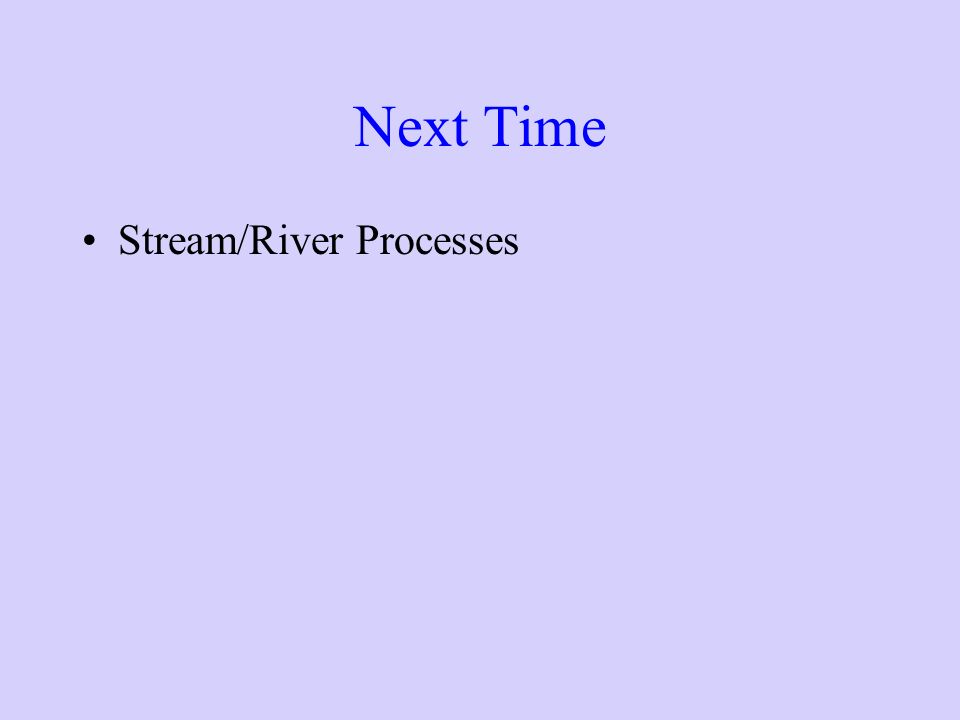 Next Time

• Stream/River Processes